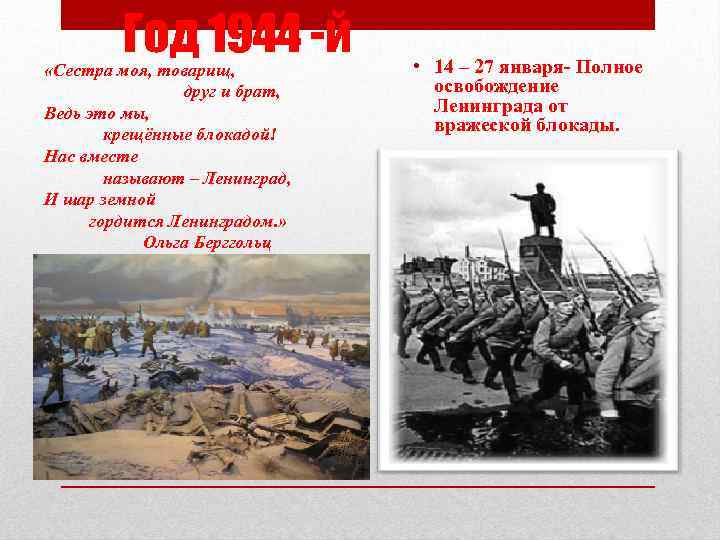 Год 1944 -й

«Сестра моя, товарищ,
друг и брат,
Ведь это мы,
крещённые блокадой!
Нас вместе
называют – Ленинград,
И шар земной
гордится Ленинградом.»
Ольга Берггольц

• 14 – 27 января- Полное освобождение Ленинграда от вражеской блокады.